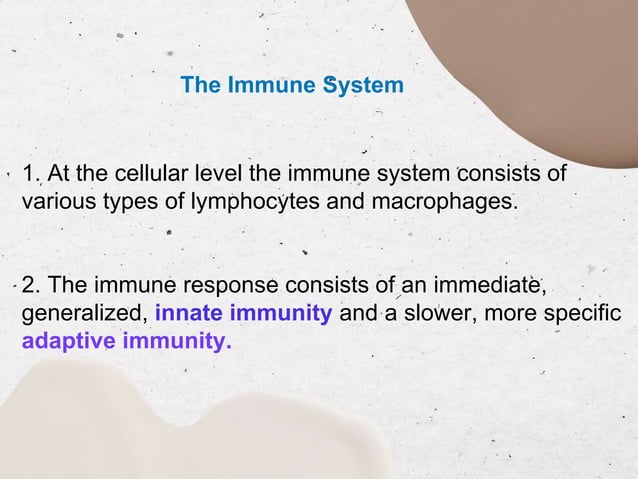 The Immune System

1. At the cellular level the immune system consists of various types of lymphocytes and macrophages.

2. The immune response consists of an immediate, generalized, innate immunity and a slower, more specific adaptive immunity.